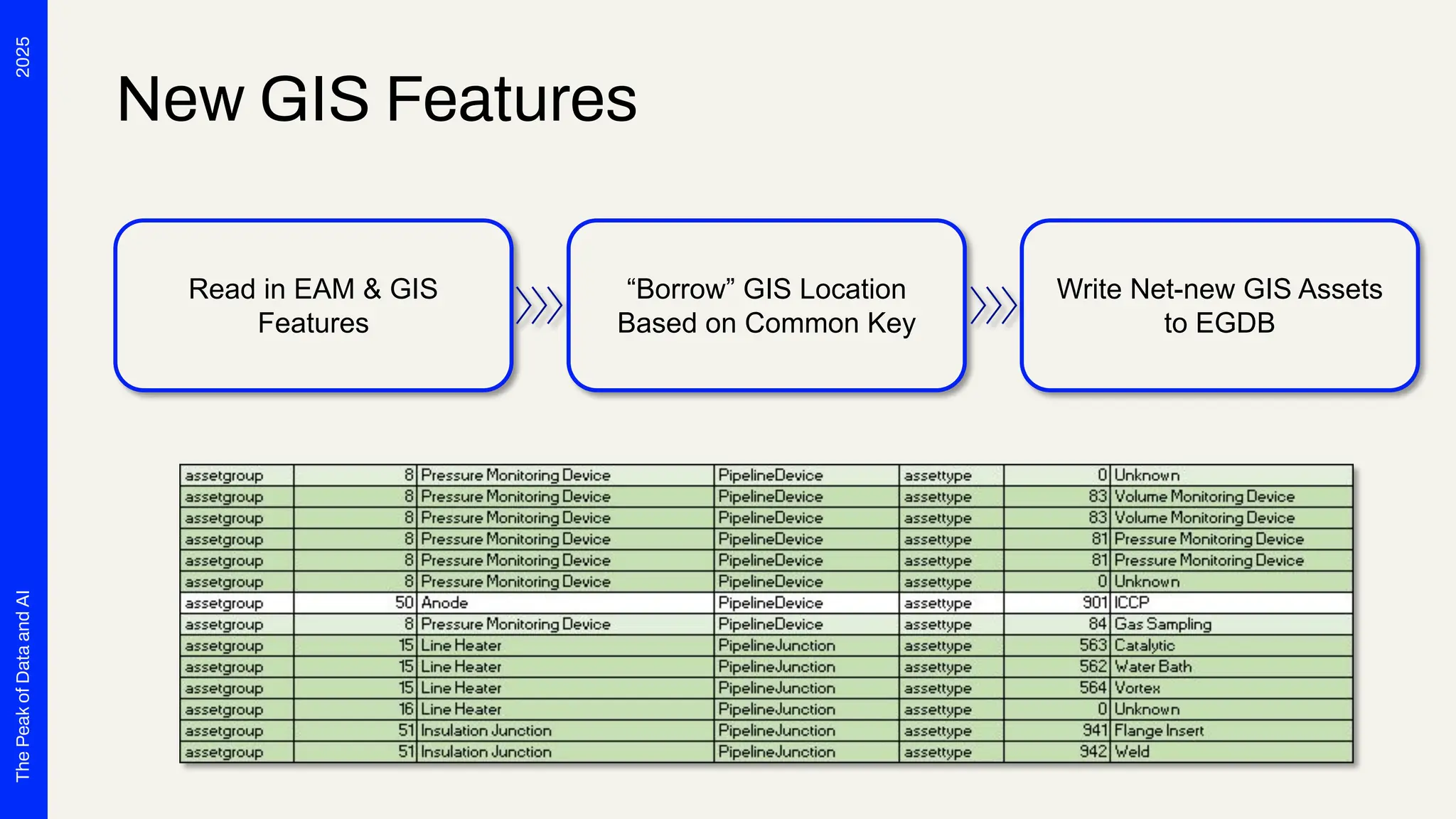 2025

The Peak of Data and AI

New GIS Features

Read in EAM & GIS Features

“Borrow” GIS Location Based on Common Key

Write Net-new GIS Assets to EGDB

| assetgroup | 8 | Pressure Monitoring Device | PipelineDevice | assettype | 0 | Unknown |
|---|---|---|---|---|---|---|
| assetgroup | 8 | Pressure Monitoring Device | PipelineDevice | assettype | 83 | Volume Monitoring Device |
| assetgroup | 8 | Pressure Monitoring Device | PipelineDevice | assettype | 83 | Volume Monitoring Device |
| assetgroup | 8 | Pressure Monitoring Device | PipelineDevice | assettype | 81 | Pressure Monitoring Device |
| assetgroup | 8 | Pressure Monitoring Device | PipelineDevice | assettype | 81 | Pressure Monitoring Device |
| assetgroup | 8 | Pressure Monitoring Device | PipelineDevice | assettype | 0 | Unknown |
| assetgroup | 50 | Anode | PipelineDevice | assettype | 901 | ICCP |
| assetgroup | 8 | Pressure Monitoring Device | PipelineDevice | assettype | 84 | Gas Sampling |
| assetgroup | 15 | Line Heater | PipelineJunction | assettype | 563 | Catalytic |
| assetgroup | 15 | Line Heater | PipelineJunction | assettype | 562 | Water Bath |
| assetgroup | 15 | Line Heater | PipelineJunction | assettype | 564 | Vortex |
| assetgroup | 16 | Line Heater | PipelineJunction | assettype | 0 | Unknown |
| assetgroup | 51 | Insulation Junction | PipelineJunction | assettype | 941 | Flange Insert |
| assetgroup | 51 | Insulation Junction | PipelineJunction | assettype | 942 | Weld |